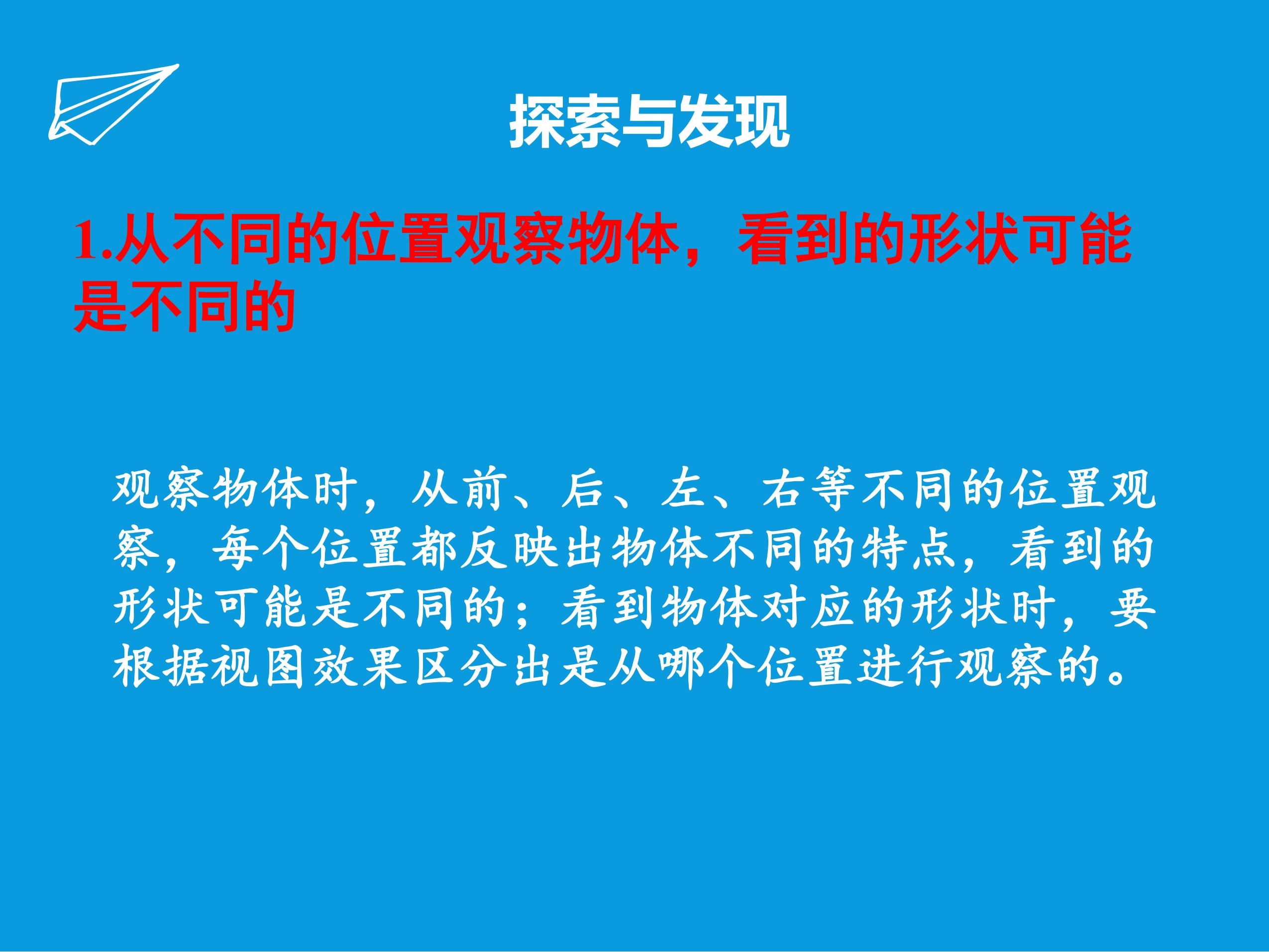 探索与发现

1.从不同的位置观察物体，看到的形状可能是不同的

观察物体时，从前、后、左、右等不同的位置观察，每个位置都反映出物体不同的特点，看到的形状可能是不同的；看到物体对应的形状时，要根据视图效果区分出是从哪个位置进行观察的。